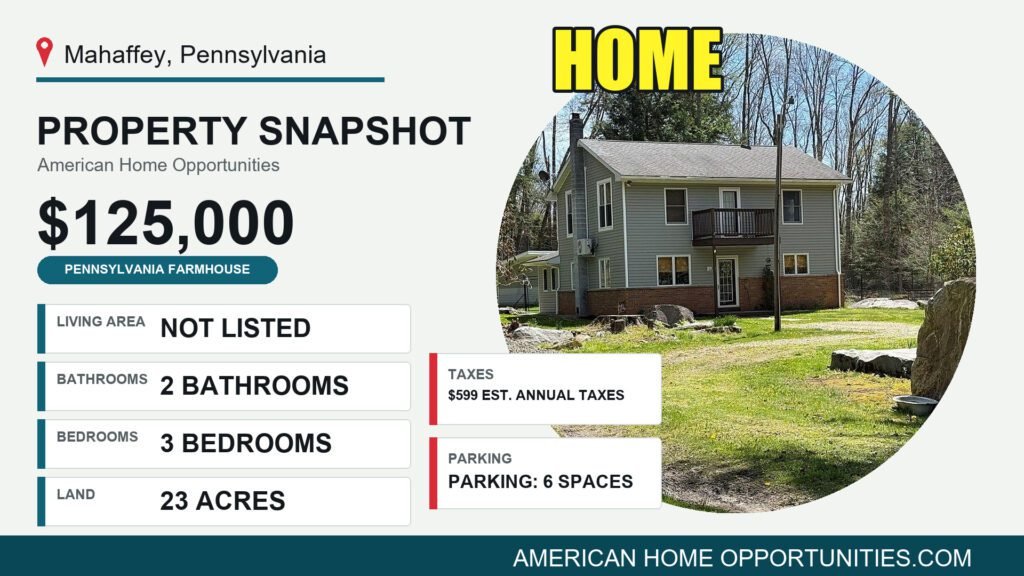 Mahaffey, Pennsylvania

HOME

PROPERTY SNAPSHOT

American Home Opportunities

$125,000

PENNSYLVANIA FARMHOUSE

LIVING AREA NOT LISTED

BATHROOMS 2 BATHROOMS

BEDROOMS 3 BEDROOMS

LAND 23 ACRES

TAXES
$599 EST. ANNUAL TAXES

PARKING
PARKING: 6 SPACES

AMERICAN HOME OPPORTUNITIES.COM